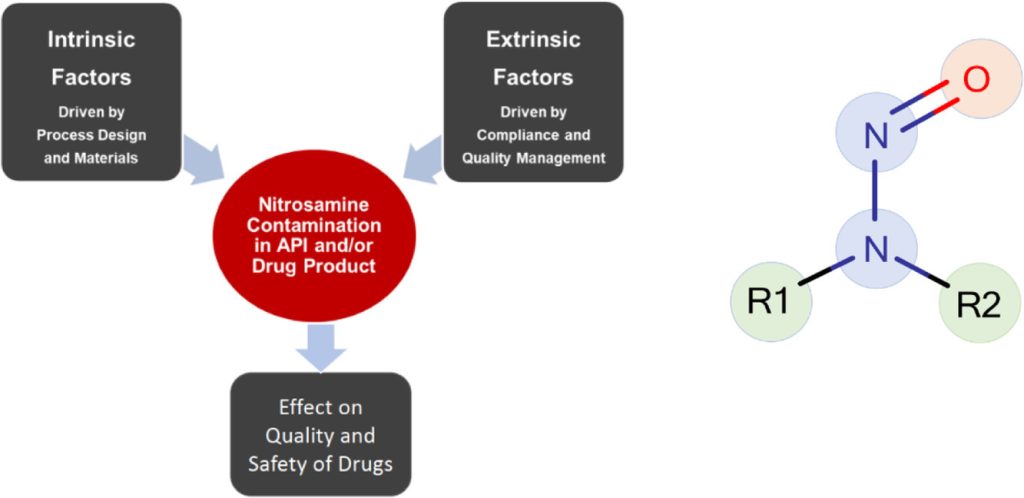 Intrinsic Factors
Driven by Process Design and Materials

Extrinsic Factors
Driven by Compliance and Quality Management

Nitrosamine Contamination in API and/or Drug Product

Effect on Quality and Safety of Drugs

O
N
N
R1
R2